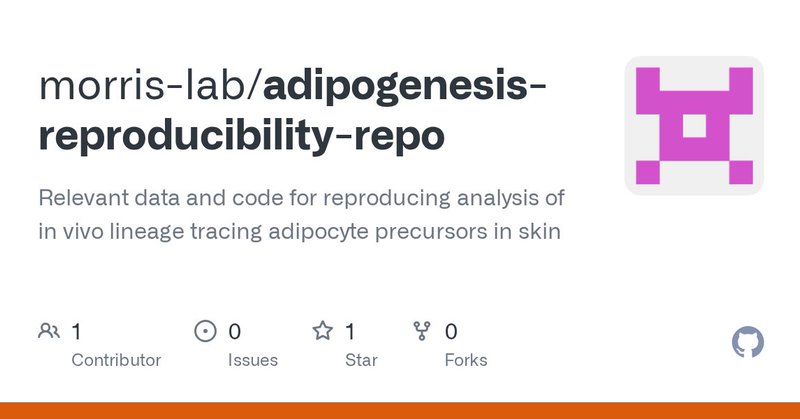 morris-lab/adipogenesis-reproducibility-repo

Relevant data and code for reproducing analysis of in vivo lineage tracing adipocyte precursors in skin

1 Contributor

0 Issues

1 Star

0 Forks